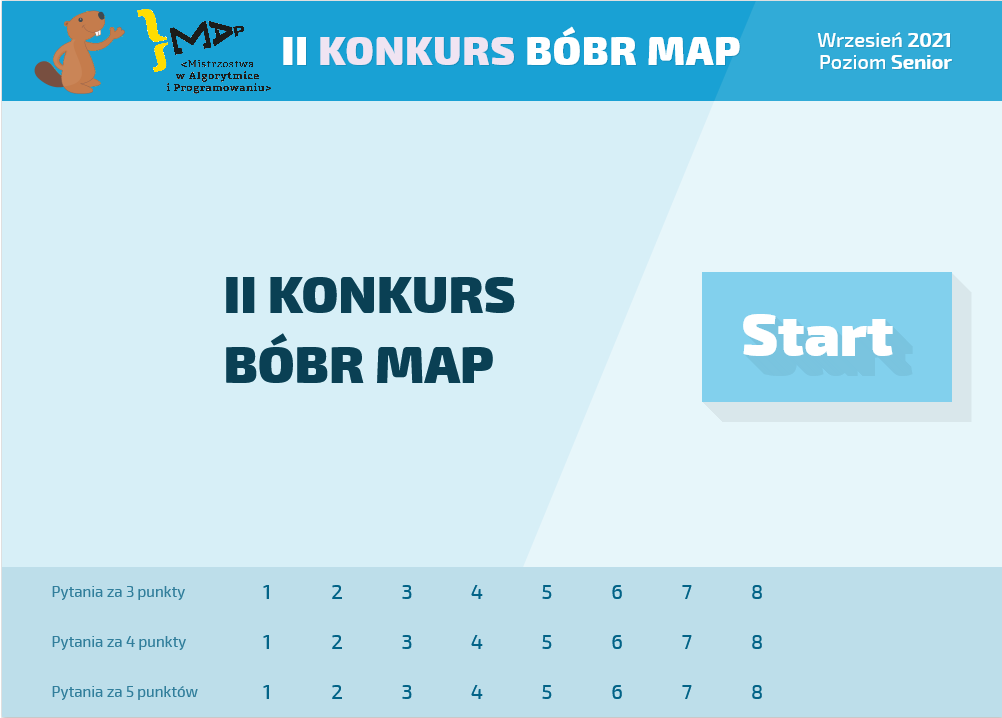 MAP
<Mistrzostwa w Algorytmice i Programowaniu>

II KONKURS BÓBR MAP

Wrzesień 2021
Poziom Senior

II KONKURS
BÓBR MAP

Start

| Pytania za 3 punkty | 1 | 2 | 3 | 4 | 5 | 6 | 7 | 8 |
|---|---|---|---|---|---|---|---|---|
| Pytania za 4 punkty | 1 | 2 | 3 | 4 | 5 | 6 | 7 | 8 |
| Pytania za 5 punktów | 1 | 2 | 3 | 4 | 5 | 6 | 7 | 8 |